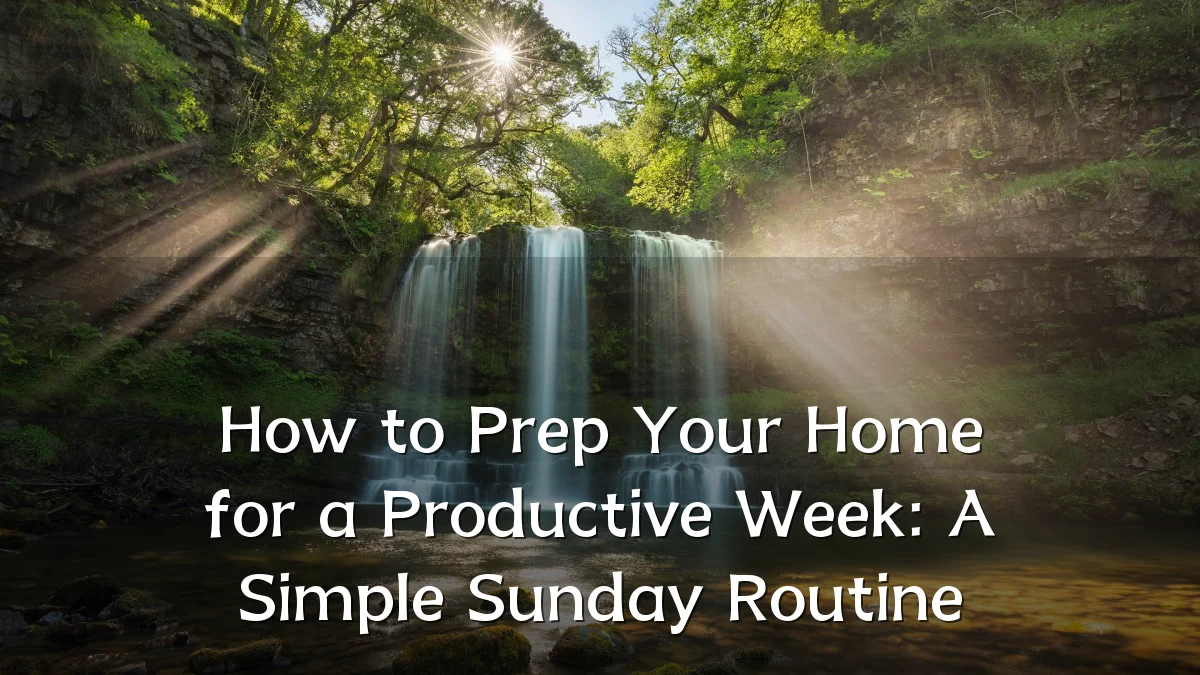 How to Prep Your Home for a Productive Week: A Simple Sunday Routine